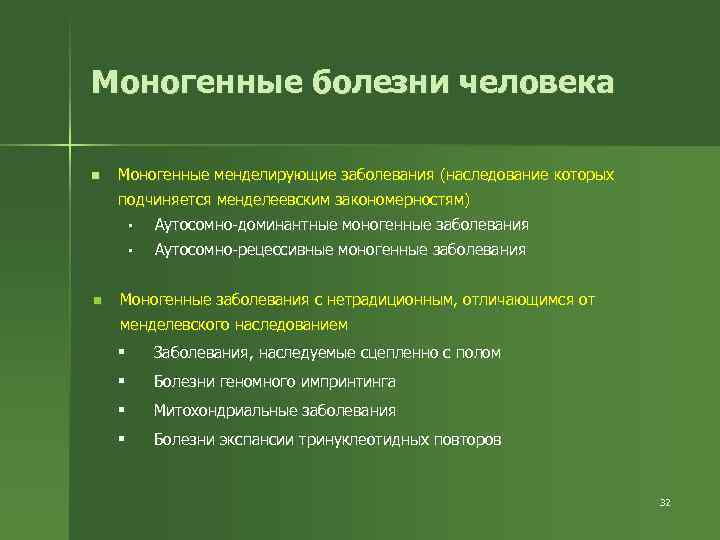 Моногенные болезни человека

- Моногенные менделирующие заболевания (наследование которых подчиняется менделеевским закономерностям)
  - Аутосомно-доминантные моногенные заболевания
  - Аутосомно-рецессивные моногенные заболевания

- Моногенные заболевания с нетрадиционным, отличающимся от менделевского наследованием
  - Заболевания, наследуемые сцепленно с полом
  - Болезни геномного импринтинга
  - Митохондриальные заболевания
  - Болезни экспансии тринуклеотидных повторов

32